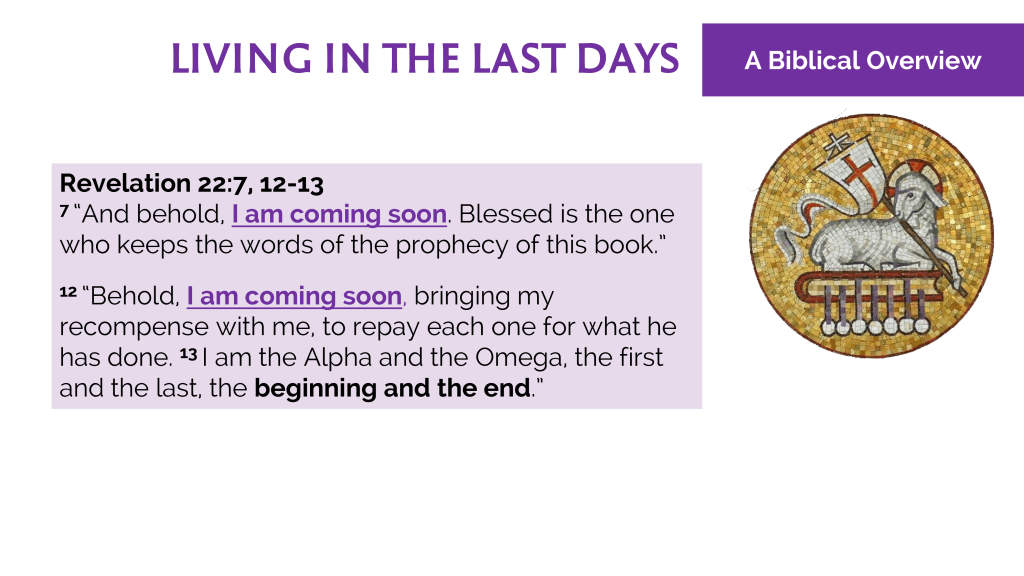 LIVING IN THE LAST DAYS

A Biblical Overview

Revelation 22:7, 12-13
$^{7}$ "And behold, I am coming soon. Blessed is the one who keeps the words of the prophecy of this book."

$^{12}$ "Behold, I am coming soon, bringing my recompense with me, to repay each one for what he has done. $^{13}$ I am the Alpha and the Omega, the first and the last, the beginning and the end."